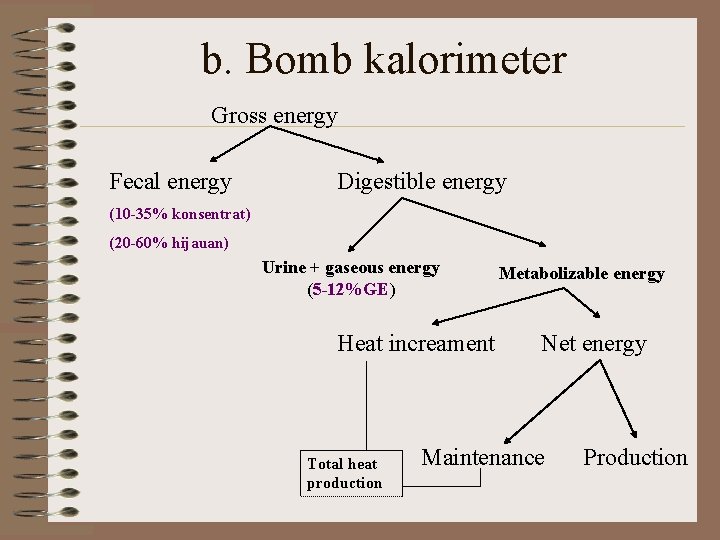 b. Bomb kalorimeter

Gross energy

Fecal energy

(10-35% konsentrat)

(20-60% hijauan)

Digestible energy

Urine + gaseous energy
(5-12% GE)

Metabolizable energy

Heat increament

Net energy

Total heat production

Maintenance

Production